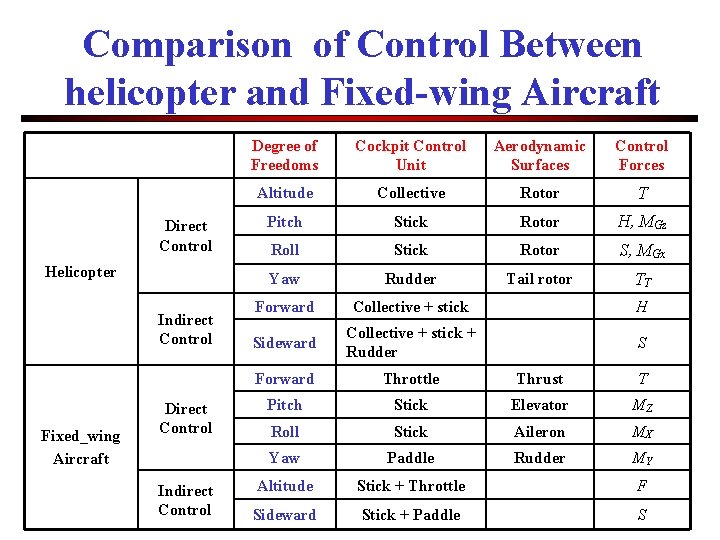 Comparison of Control Between helicopter and Fixed-wing Aircraft

| | | Degree of Freedoms | Cockpit Control Unit | Aerodynamic Surfaces | Control Forces |
|---|---|---|---|---|---|
| Helicopter | Direct Control | Altitude | Collective | Rotor | $T$ |
| | | Pitch | Stick | Rotor | $H, M_{Gz}$ |
| | | Roll | Stick | Rotor | $S, M_{Gx}$ |
| | | Yaw | Rudder | Tail rotor | $T_T$ |
| | Indirect Control | Forward | Collective + stick | | $H$ |
| | | Sideward | Collective + stick + Rudder | | $S$ |
| Fixed_wing Aircraft | Direct Control | Forward | Throttle | Thrust | $T$ |
| | | Pitch | Stick | Elevator | $M_Z$ |
| | | Roll | Stick | Aileron | $M_X$ |
| | | Yaw | Paddle | Rudder | $M_Y$ |
| | Indirect Control | Altitude | Stick + Throttle | | $F$ |
| | | Sideward | Stick + Paddle | | $S$ |